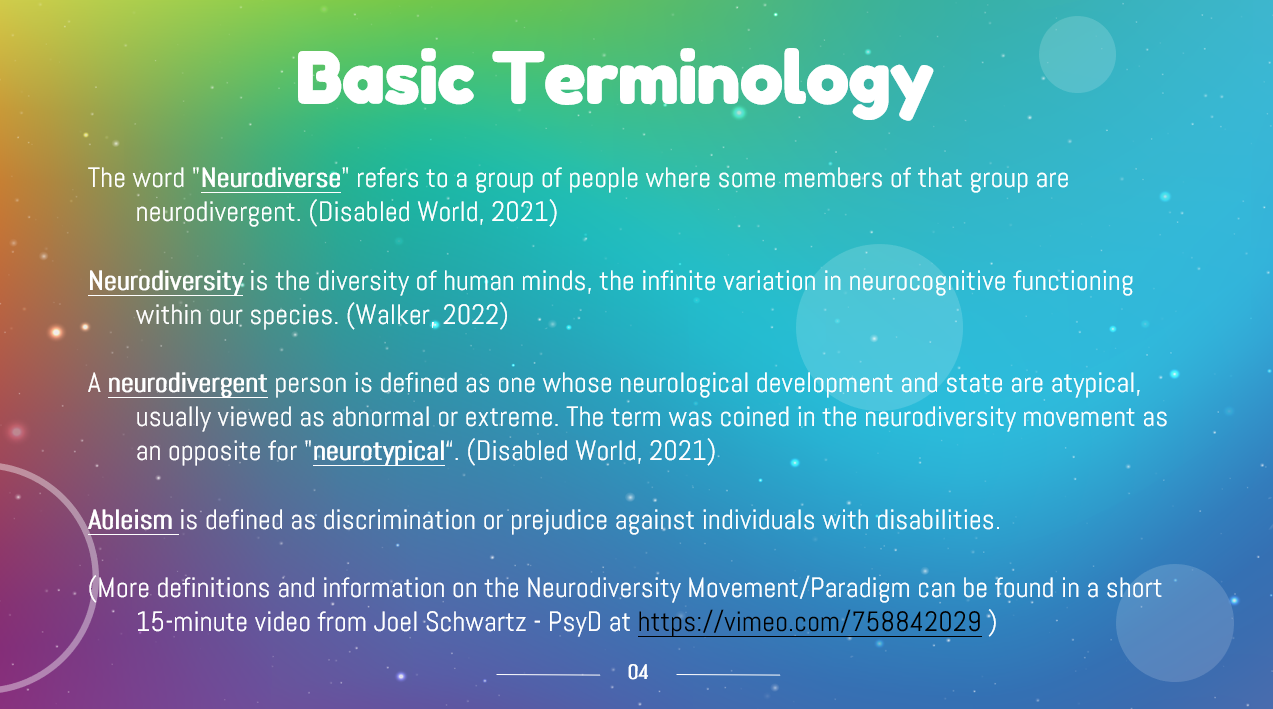 Basic Terminology

The word "Neurodiverse" refers to a group of people where some members of that group are neurodivergent. (Disabled World, 2021)

Neurodiversity is the diversity of human minds, the infinite variation in neurocognitive functioning within our species. (Walker, 2022)

A neurodivergent person is defined as one whose neurological development and state are atypical, usually viewed as abnormal or extreme. The term was coined in the neurodiversity movement as an opposite for "neurotypical". (Disabled World, 2021)

Ableism is defined as discrimination or prejudice against individuals with disabilities.

(More definitions and information on the Neurodiversity Movement/Paradigm can be found in a short 15-minute video from Joel Schwartz - PsyD at https://vimeo.com/758842029 )

04